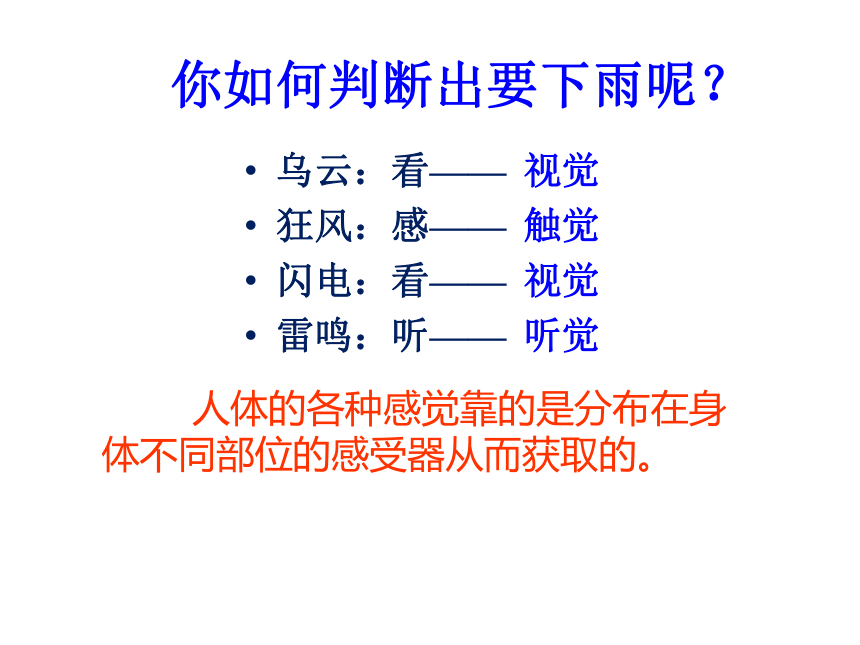 你如何判断出要下雨呢？

• 乌云：看—— 视觉
• 狂风：感—— 触觉
• 闪电：看—— 视觉
• 雷鸣：听—— 听觉

人体的各种感觉靠的是分布在身体不同部位的感受器从而获取的。